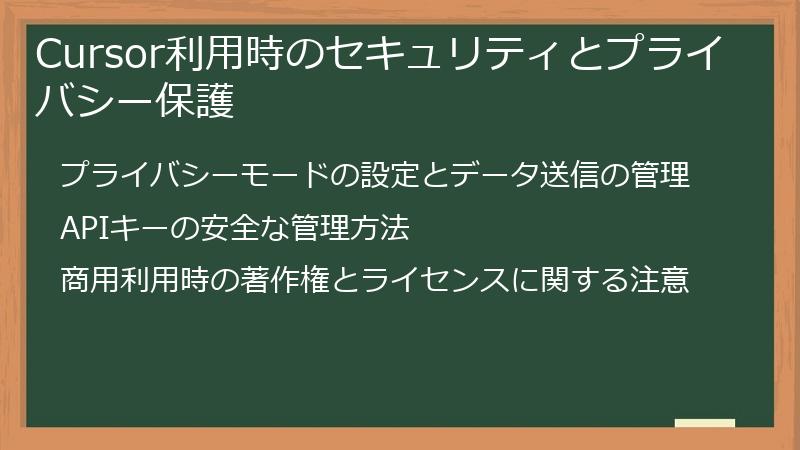 Cursor利用時のセキュリティとプライバシー保護

プライバシーモードの設定とデータ送信の管理

APIキーの安全な管理方法

商用利用時の著作権とライセンスに関する注意